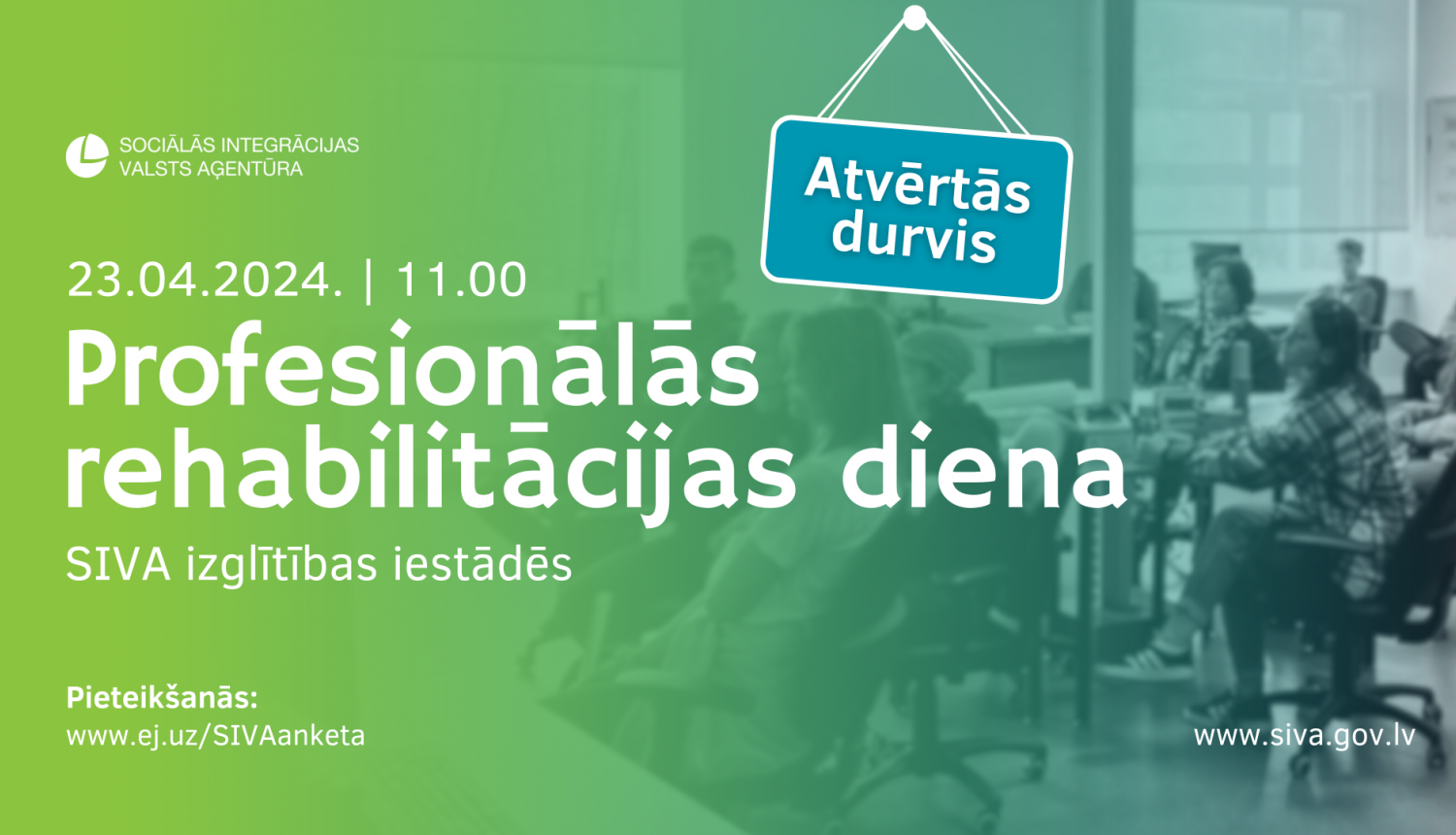 SOCIĀLĀS INTEGRĀCIJAS VALSTS AĢENTŪRA

Atvērtās durvis

23.04.2024. | 11.00

Profesionālās rehabilitācijas diena

SIVA izglītības iestādēs

Pieteikšanās:
www.ej.uz/SIVAanketa

www.siva.gov.lv